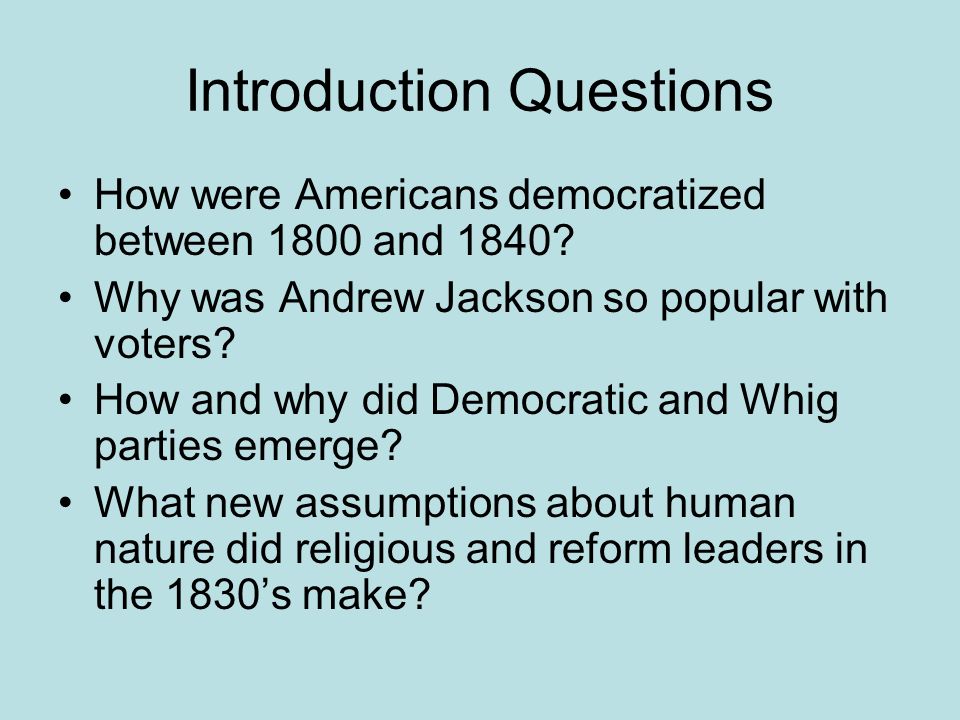 Introduction Questions

• How were Americans democratized between 1800 and 1840?
• Why was Andrew Jackson so popular with voters?
• How and why did Democratic and Whig parties emerge?
• What new assumptions about human nature did religious and reform leaders in the 1830’s make?